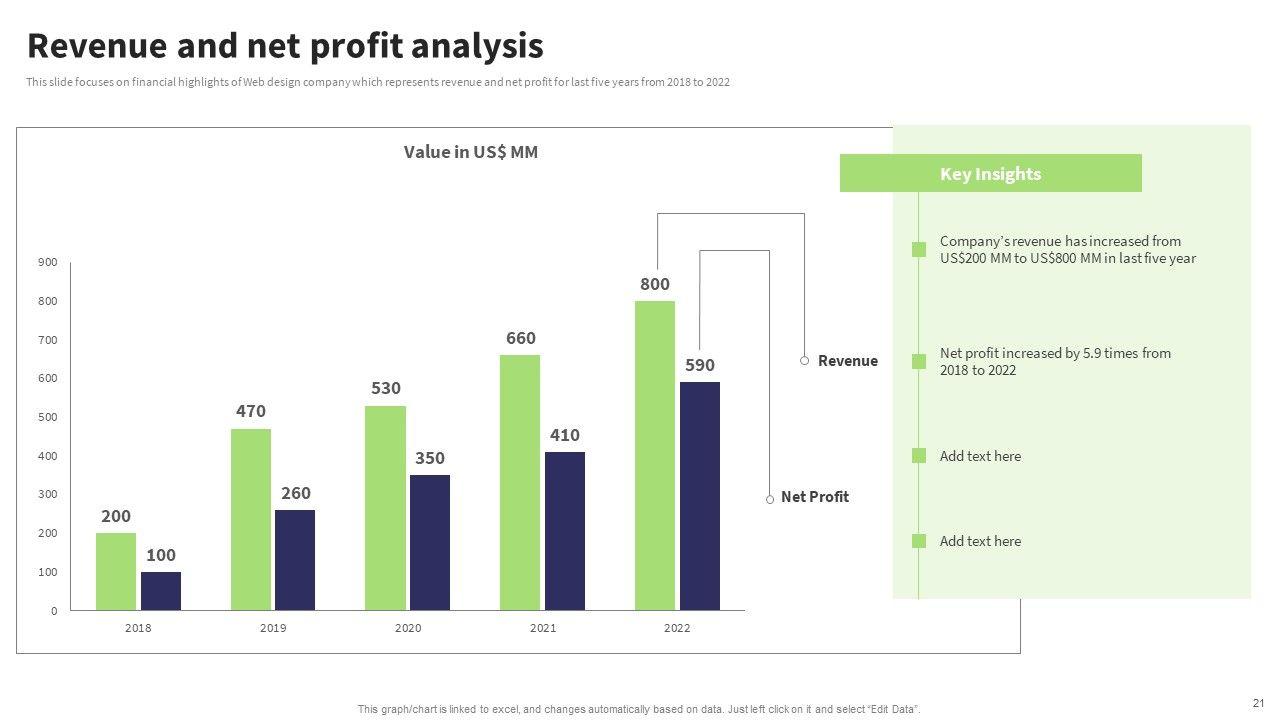 Revenue and net profit analysis

This slide focuses on financial highlights of Web design company which represents revenue and net profit for last five years from 2018 to 2022

Value in US$ MM

900
800
700
600
500
400
300
200
100
0

200
100
470
260
530
350
660
410
800
590

2018
2019
2020
2021
2022

Revenue

Net Profit

Key Insights

Company's revenue has increased from US$200 MM to US$800 MM in last five year

Net profit increased by 5.9 times from 2018 to 2022

Add text here

Add text here

This graph/chart is linked to excel, and changes automatically based on data. Just left click on it and select "Edit Data".

21